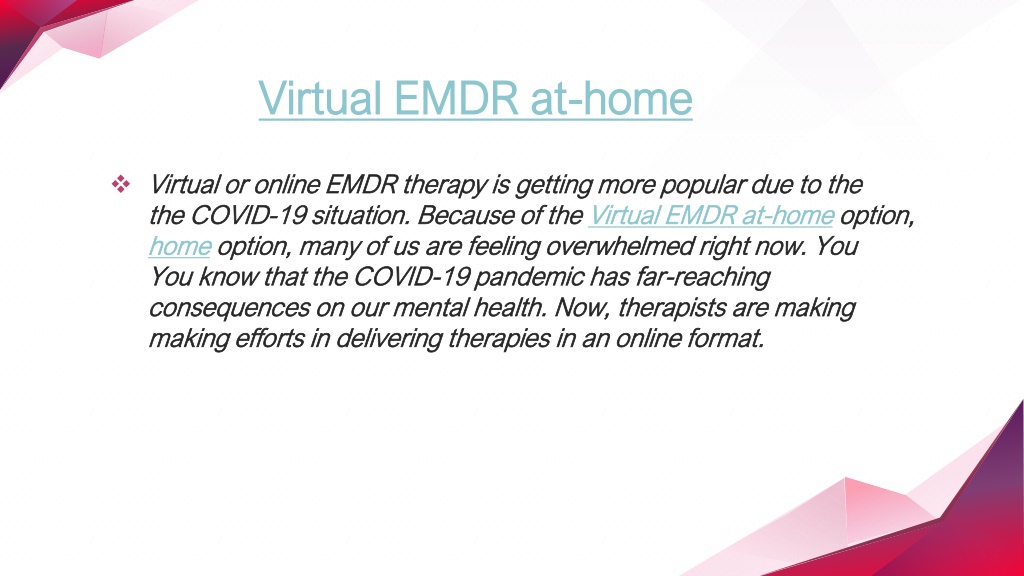 Virtual EMDR at-home

❖ Virtual or online EMDR therapy is getting more popular due to the the COVID-19 situation. Because of the Virtual EMDR at-home option, home option, many of us are feeling overwhelmed right now. You You know that the COVID-19 pandemic has far-reaching consequences on our mental health. Now, therapists are making making efforts in delivering therapies in an online format.